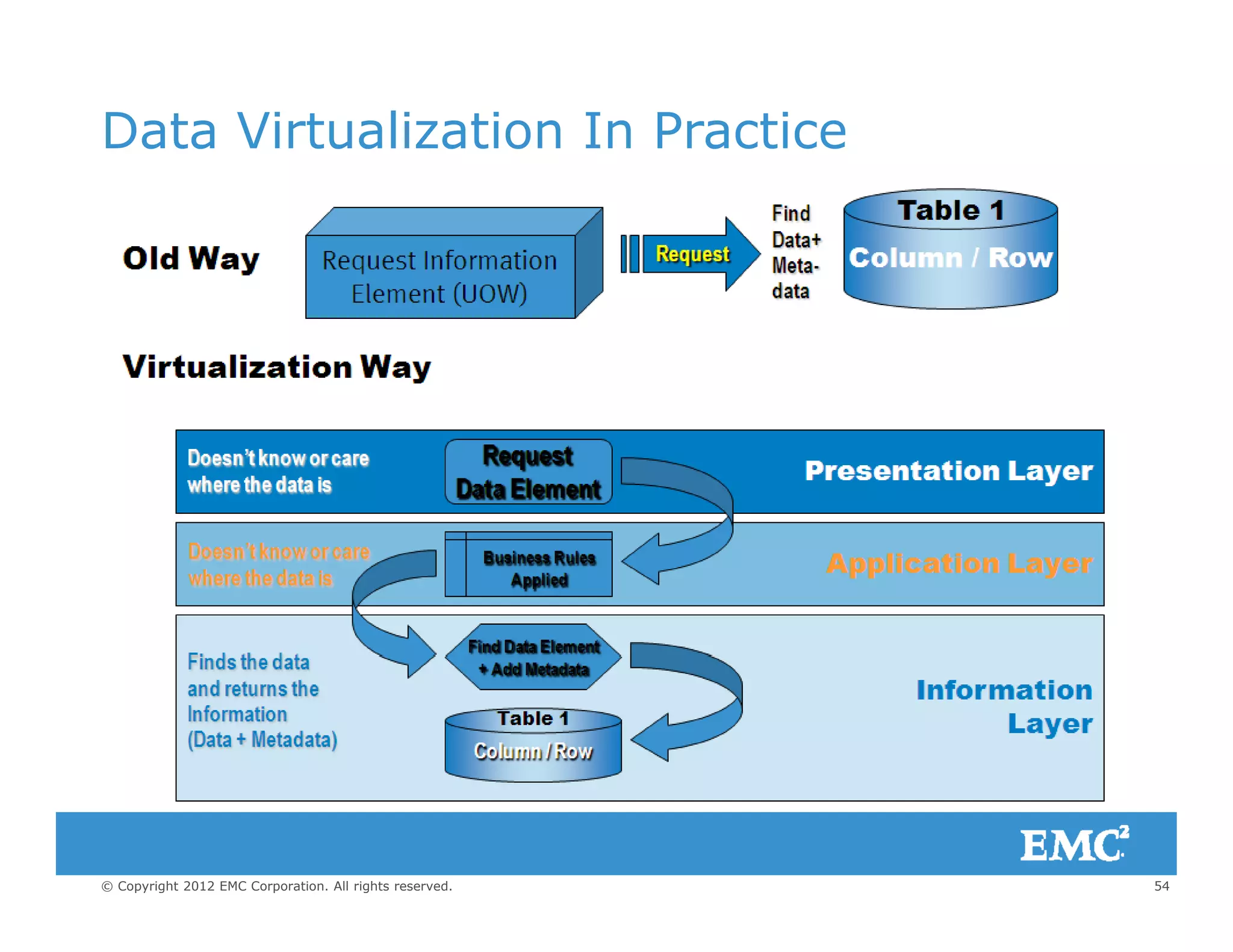 Data Virtualization In Practice

Old Way

Request Information Element (UOW)

Request

Find Data+ Meta-data

Table 1

Column / Row

Virtualization Way

Doesn't know or care where the data is

Request Data Element

Presentation Layer

Doesn't know or care where the data is

Business Rules Applied

Application Layer

Finds the data and returns the Information (Data + Metadata)

Find Data Element + Add Metadata

Table 1

Column / Row

Information Layer

EMC²

© Copyright 2012 EMC Corporation. All rights reserved.

54